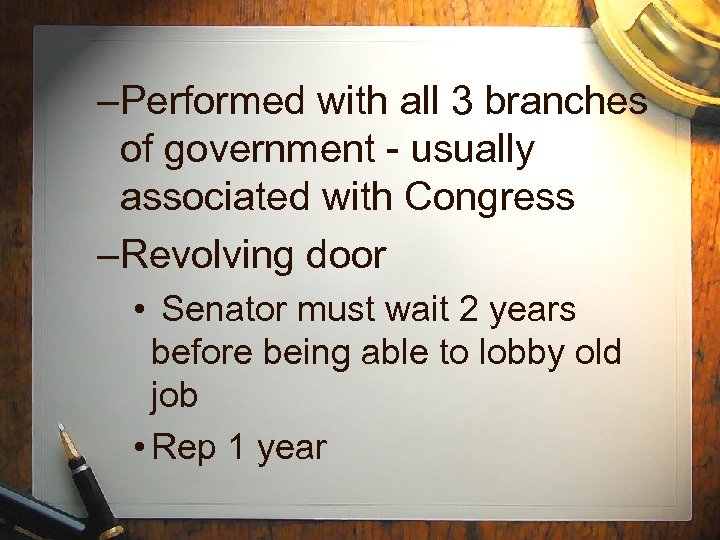 –Performed with all 3 branches of government - usually associated with Congress

–Revolving door

• Senator must wait 2 years before being able to lobby old job

• Rep 1 year